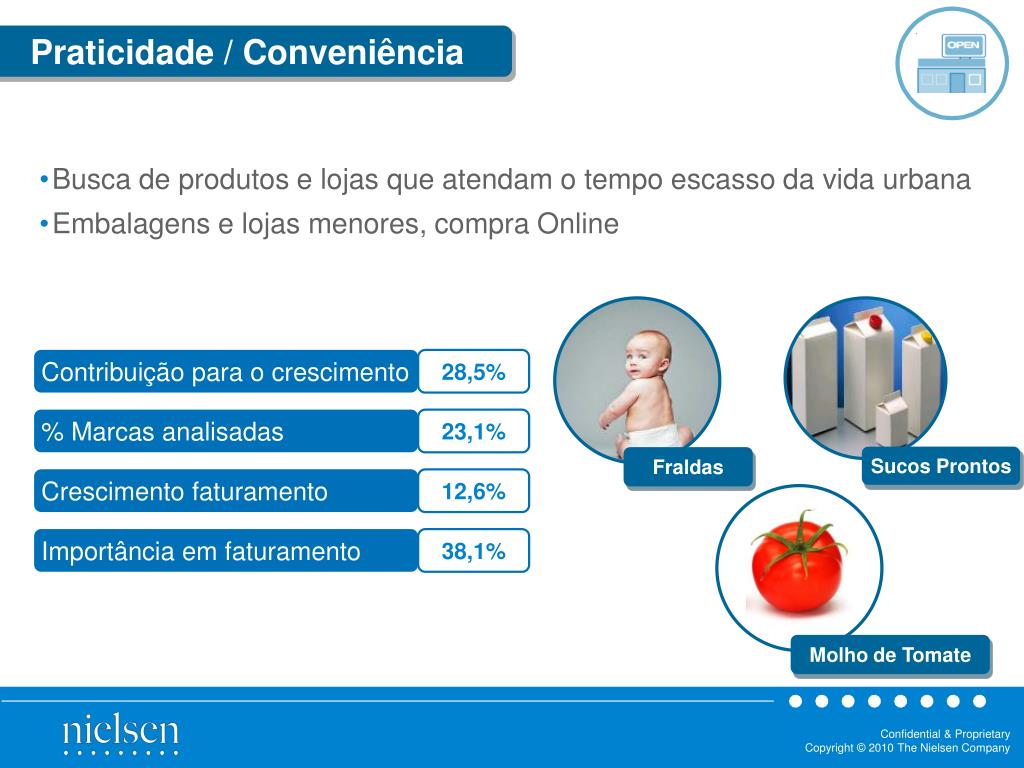 Praticidade / Conveniência

OPEN

•Busca de produtos e lojas que atendam o tempo escasso da vida urbana
•Embalagens e lojas menores, compra Online

| Contribuição para o crescimento | 28,5% |
|---|---|
| % Marcas analisadas | 23,1% |
| Crescimento faturamento | 12,6% |
| Importância em faturamento | 38,1% |

Fraldas

Sucos Prontos

Molho de Tomate

nielsen

Confidential & Proprietary
Copyright © 2010 The Nielsen Company